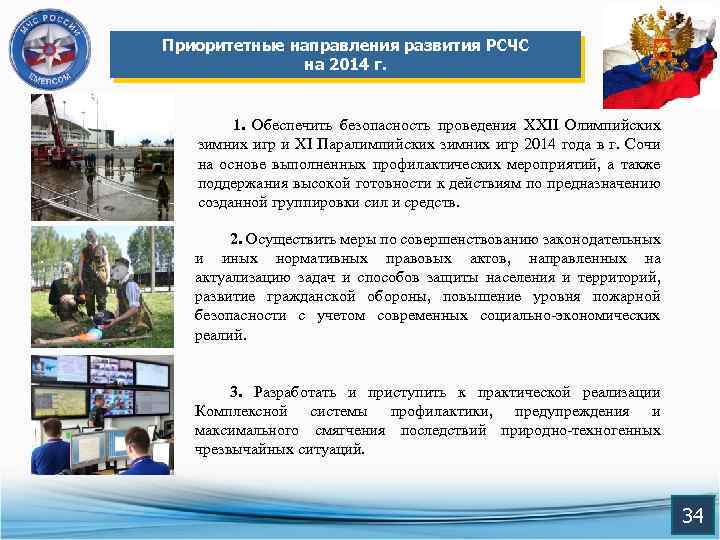 МЧС РОССИИ
EMERCOM

Приоритетные направления развития РСЧС на 2014 г.

1. Обеспечить безопасность проведения XXII Олимпийских зимних игр и XI Паралимпийских зимних игр 2014 года в г. Сочи на основе выполненных профилактических мероприятий, а также поддержания высокой готовности к действиям по предназначению созданной группировки сил и средств.

2. Осуществить меры по совершенствованию законодательных и иных нормативных правовых актов, направленных на актуализацию задач и способов защиты населения и территорий, развитие гражданской обороны, повышение уровня пожарной безопасности с учетом современных социально-экономических реалий.

3. Разработать и приступить к практической реализации Комплексной системы профилактики, предупреждения и максимального смягчения последствий природно-техногенных чрезвычайных ситуаций.

34